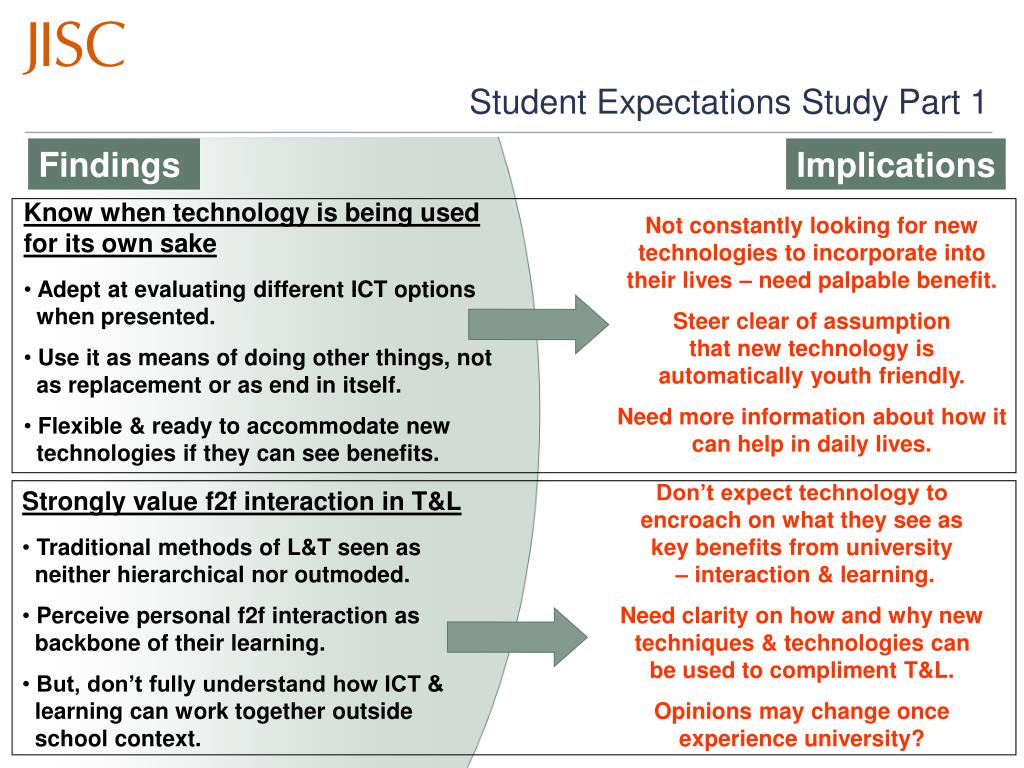 JISC

Student Expectations Study Part 1

Findings

Implications

Know when technology is being used for its own sake

• Adept at evaluating different ICT options when presented.

• Use it as means of doing other things, not as replacement or as end in itself.

• Flexible & ready to accommodate new technologies if they can see benefits.

Not constantly looking for new technologies to incorporate into their lives – need palpable benefit.

Steer clear of assumption that new technology is automatically youth friendly.

Need more information about how it can help in daily lives.

Strongly value f2f interaction in T&L

• Traditional methods of L&T seen as neither hierarchical nor outmoded.

• Perceive personal f2f interaction as backbone of their learning.

• But, don't fully understand how ICT & learning can work together outside school context.

Don't expect technology to encroach on what they see as key benefits from university – interaction & learning.

Need clarity on how and why new techniques & technologies can be used to compliment T&L.

Opinions may change once experience university?